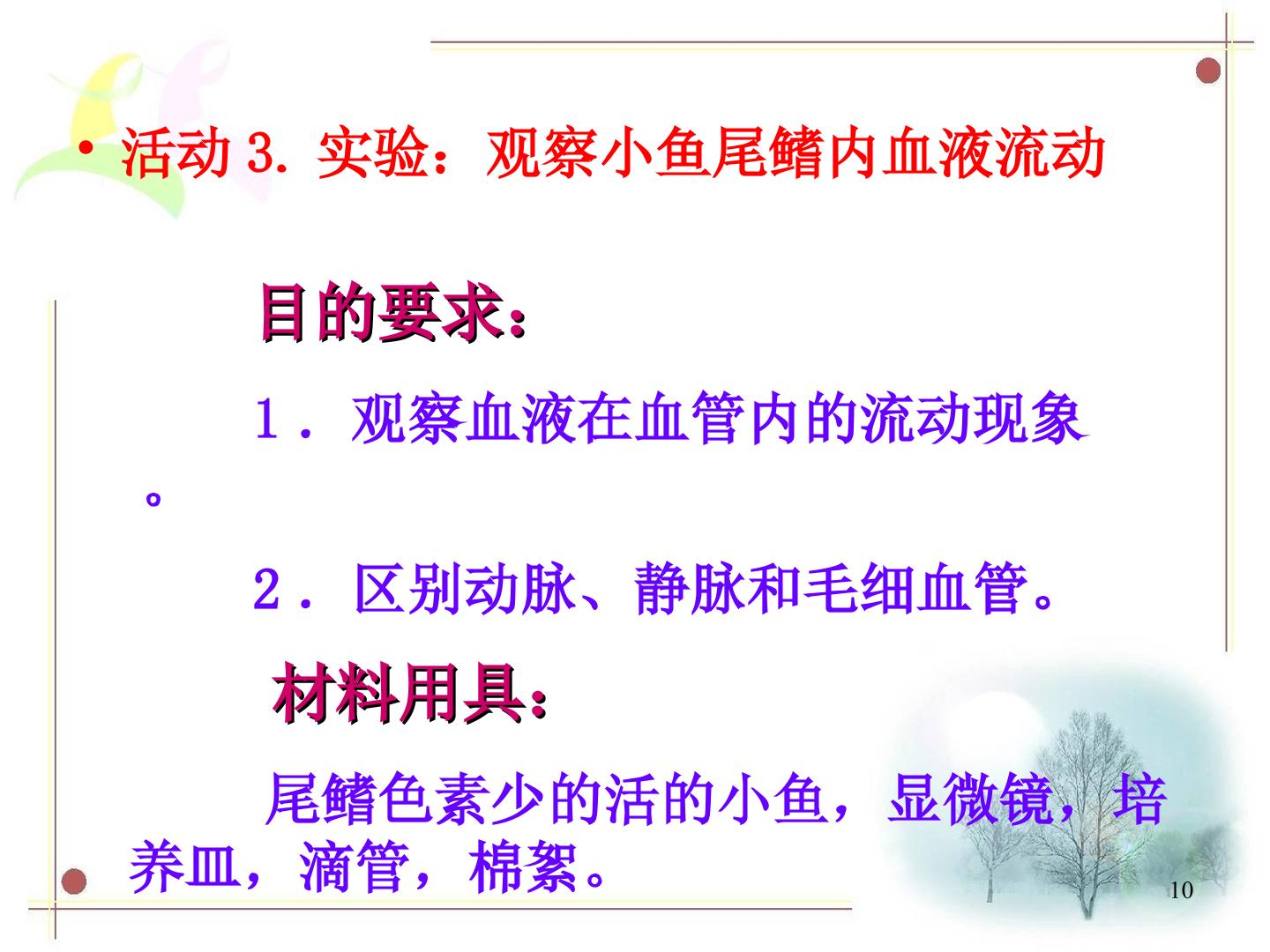 • 活动3.实验：观察小鱼尾鳍内血液流动

目的要求：

1．观察血液在血管内的流动现象。

2．区别动脉、静脉和毛细血管。

材料用具：

尾鳍色素少的活的小鱼，显微镜，培养皿，滴管，棉絮。

10